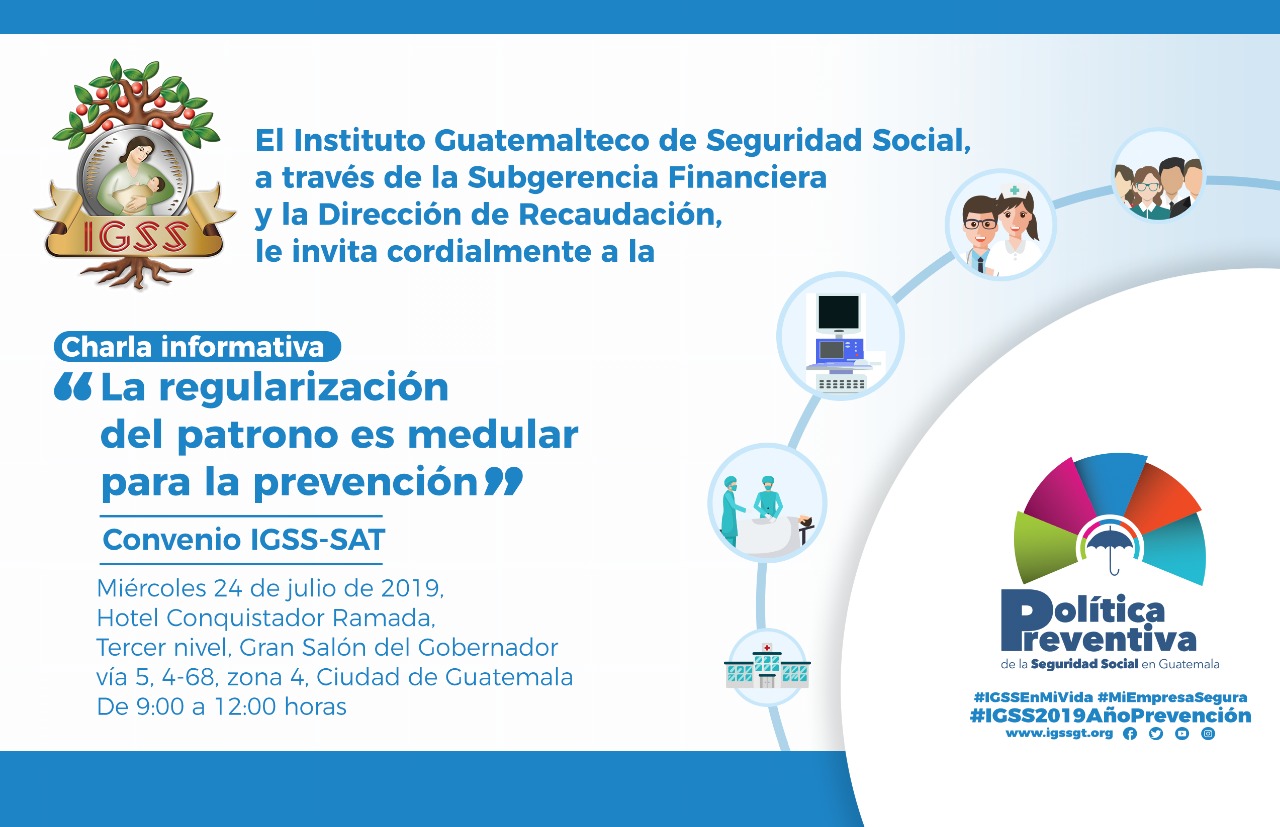 IGSS

El Instituto Guatemalteco de Seguridad Social, a través de la Subgerencia Financiera y la Dirección de Recaudación, le invita cordialmente a la

Charla informativa

“La regularización del patrono es medular para la prevención”

Convenio IGSS-SAT

Miércoles 24 de julio de 2019,
Hotel Conquistador Ramada,
Tercer nivel, Gran Salón del Gobernador
vía 5, 4-68, zona 4, Ciudad de Guatemala
De 9:00 a 12:00 horas

Política Preventiva
de la Seguridad Social en Guatemala

#IGSSEnMiVida #MiEmpresaSegura
#IGSS2019AñoPrevención
www.igssgt.org